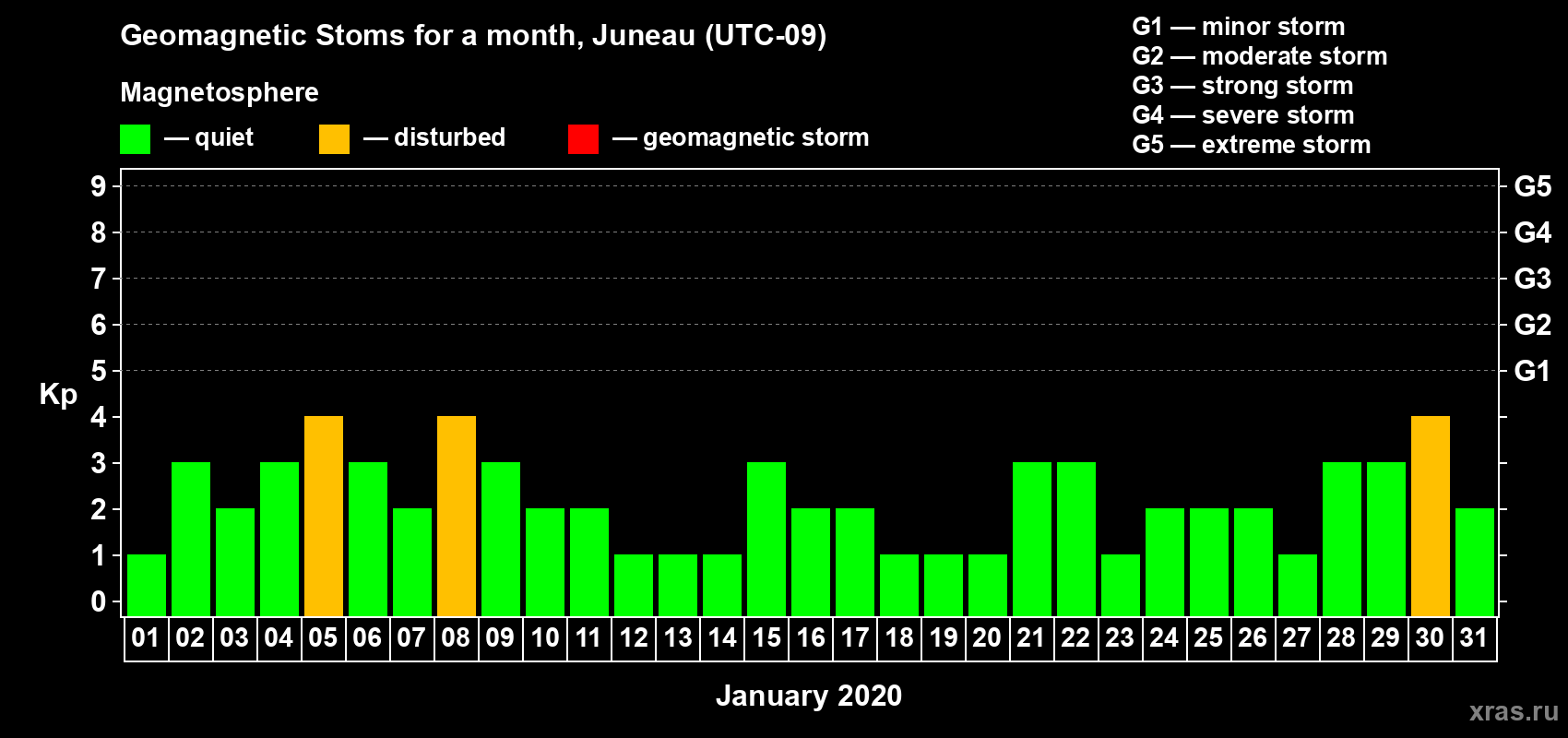 Geomagnetic Stoms for a month, Juneau (UTC-09)

Magnetosphere

— quiet — disturbed — geomagnetic storm

G1 — minor storm
G2 — moderate storm
G3 — strong storm
G4 — severe storm
G5 — extreme storm

Kp

9
8
7
6
5
4
3
2
1
0

G5
G4
G3
G2
G1

01 02 03 04 05 06 07 08 09 10 11 12 13 14 15 16 17 18 19 20 21 22 23 24 25 26 27 28 29 30 31

January 2020

xras.ru